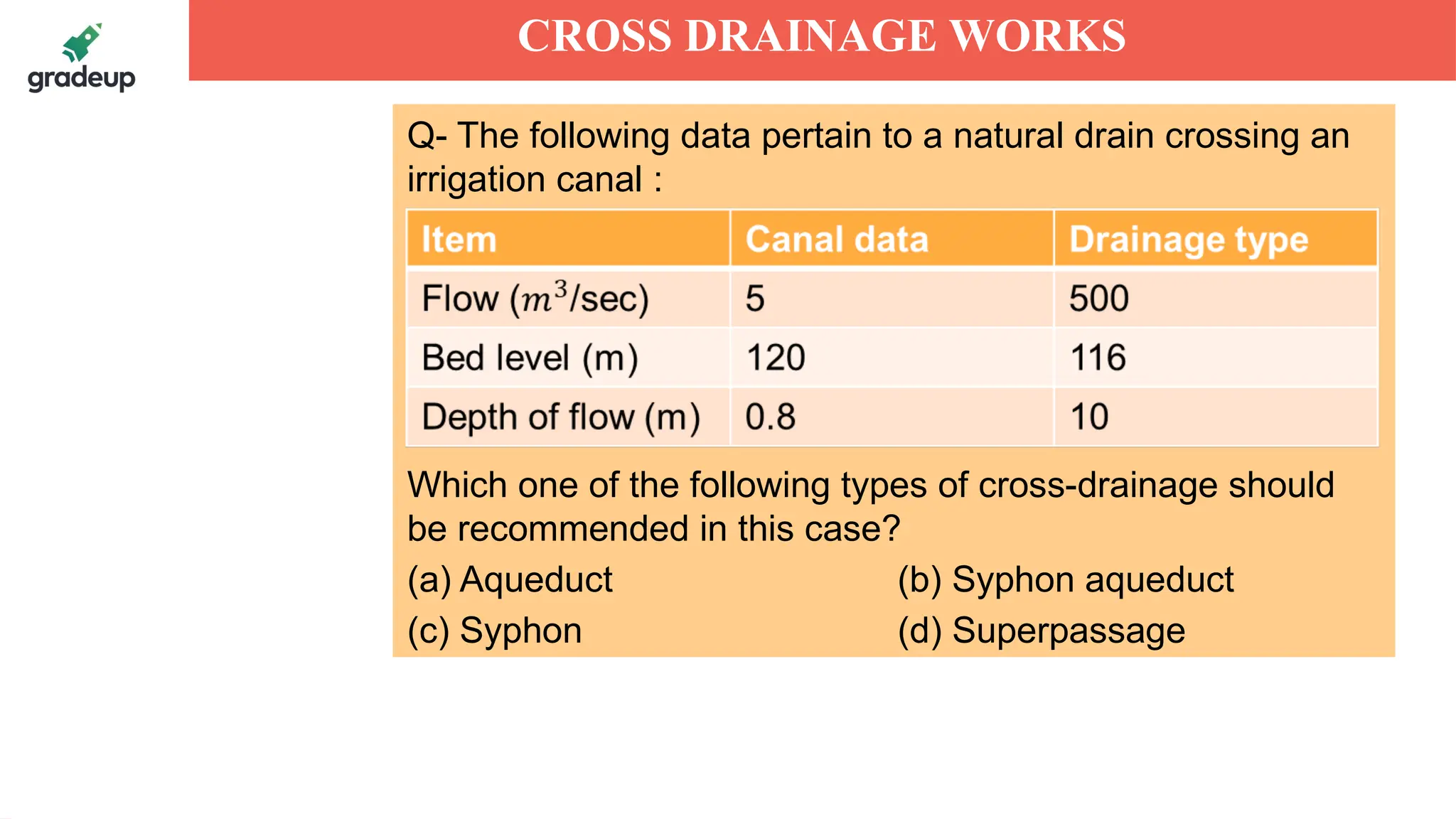 gradeup

CROSS DRAINAGE WORKS

Q- The following data pertain to a natural drain crossing an irrigation canal :

| Item | Canal data | Drainage type |
|---|---|---|
| Flow ($m^3$/sec) | 5 | 500 |
| Bed level (m) | 120 | 116 |
| Depth of flow (m) | 0.8 | 10 |

Which one of the following types of cross-drainage should be recommended in this case?

(a) Aqueduct
(b) Syphon aqueduct
(c) Syphon
(d) Superpassage